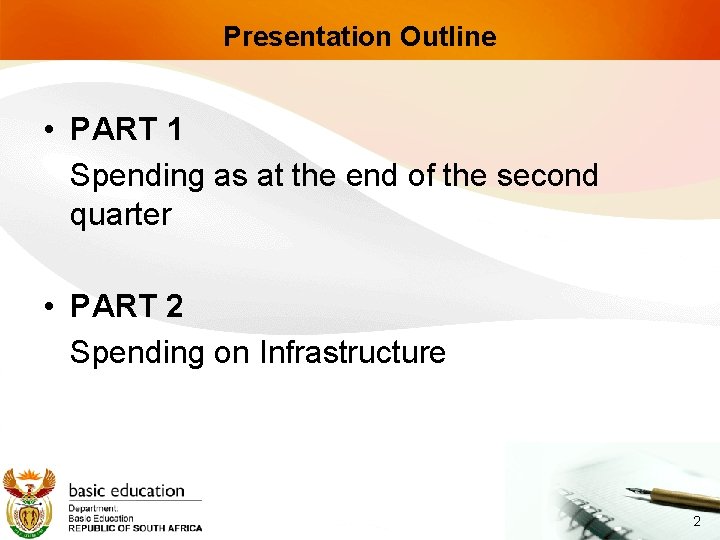 Presentation Outline

• PART 1

Spending as at the end of the second quarter

• PART 2

Spending on Infrastructure

basic education

Department:
Basic Education
REPUBLIC OF SOUTH AFRICA

2